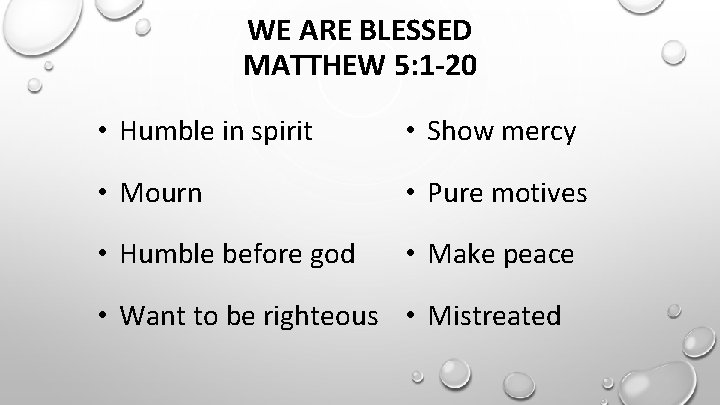 WE ARE BLESSED
MATTHEW 5:1-20

• Humble in spirit
• Mourn
• Humble before god
• Want to be righteous

• Show mercy
• Pure motives
• Make peace
• Mistreated